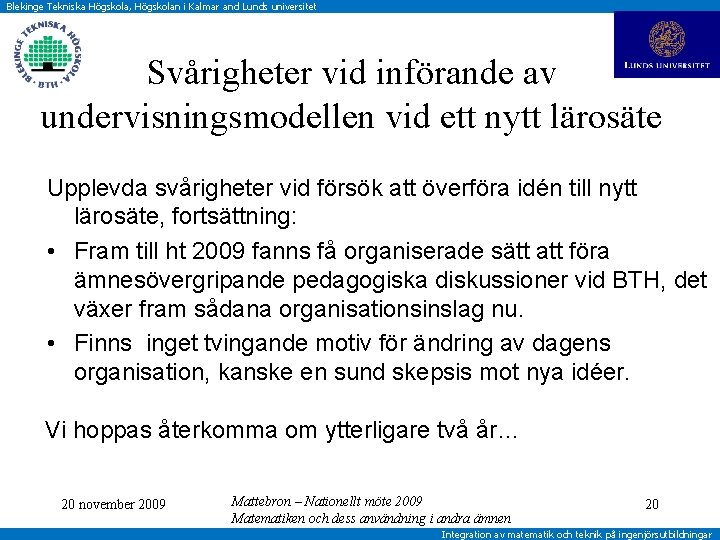 Blekinge Tekniska Högskola, Högskolan i Kalmar and Lunds universitet

BLEKINGE TEKNISKA HÖGSKOLA · BTH ·

LUNDS UNIVERSITET

Svårigheter vid införande av undervisningsmodellen vid ett nytt lärosäte

Upplevda svårigheter vid försök att överföra idén till nytt lärosäte, fortsättning:

• Fram till ht 2009 fanns få organiserade sätt att föra ämnesövergripande pedagogiska diskussioner vid BTH, det växer fram sådana organisationsinslag nu.

• Finns inget tvingande motiv för ändring av dagens organisation, kanske en sund skepsis mot nya idéer.

Vi hoppas återkomma om ytterligare två år...

20 november 2009

Mattebron – Nationellt möte 2009
Matematiken och dess användning i andra ämnen

20

Integration av matematik och teknik på ingenjörsutbildningar